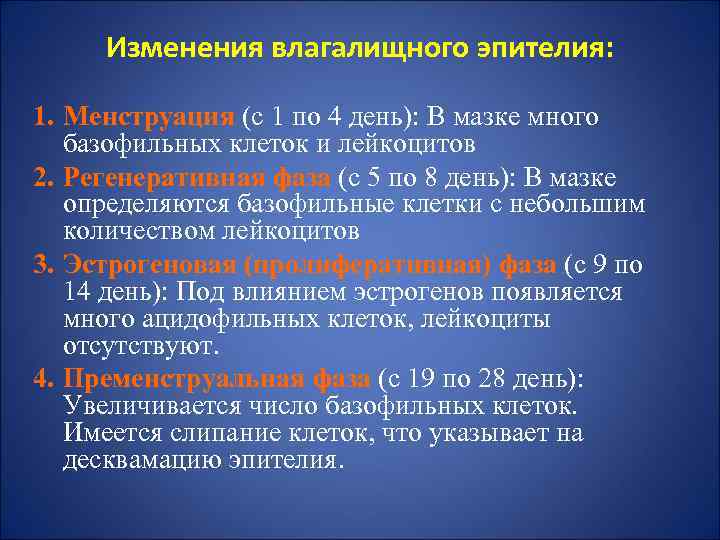 Изменения влагалищного эпителия:

1. Менструация (с 1 по 4 день): В мазке много базофильных клеток и лейкоцитов

2. Регенеративная фаза (с 5 по 8 день): В мазке определяются базофильные клетки с небольшим количеством лейкоцитов

3. Эстрогеновая (пролиферативная) фаза (с 9 по 14 день): Под влиянием эстрогенов появляется много ацидофильных клеток, лейкоциты отсутствуют.

4. Пременструальная фаза (с 19 по 28 день): Увеличивается число базофильных клеток. Имеется слипание клеток, что указывает на десквамацию эпителия.